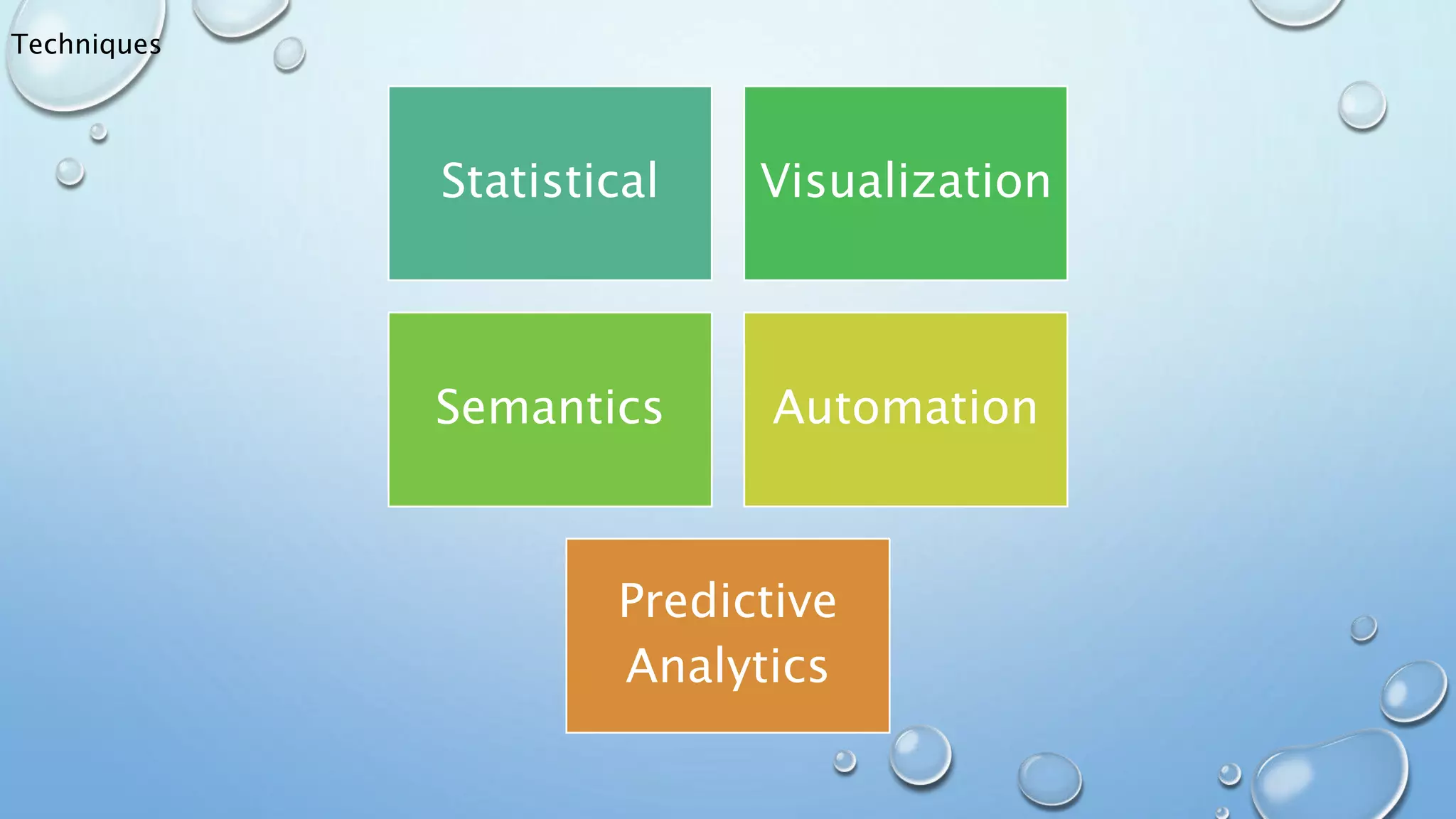 Techniques

Statistical

Visualization

Semantics

Automation

Predictive Analytics